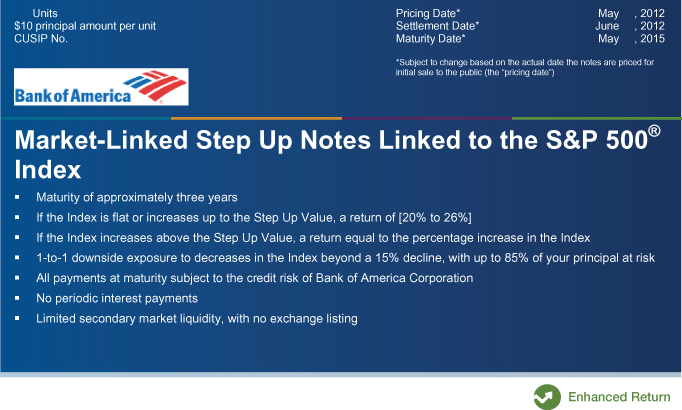 Units
$10 principal amount per unit
CUSIP No.

Pricing Date* May , 2012
Settlement Date* June , 2012
Maturity Date* May , 2015

*Subject to change based on the actual date the notes are priced for initial sale to the public (the "pricing date")

Bank of America

Market-Linked Step Up Notes Linked to the S&P 500® Index

▪ Maturity of approximately three years
▪ If the Index is flat or increases up to the Step Up Value, a return of [20% to 26%]
▪ If the Index increases above the Step Up Value, a return equal to the percentage increase in the Index
▪ 1-to-1 downside exposure to decreases in the Index beyond a 15% decline, with up to 85% of your principal at risk
▪ All payments at maturity subject to the credit risk of Bank of America Corporation
▪ No periodic interest payments
▪ Limited secondary market liquidity, with no exchange listing

Enhanced Return